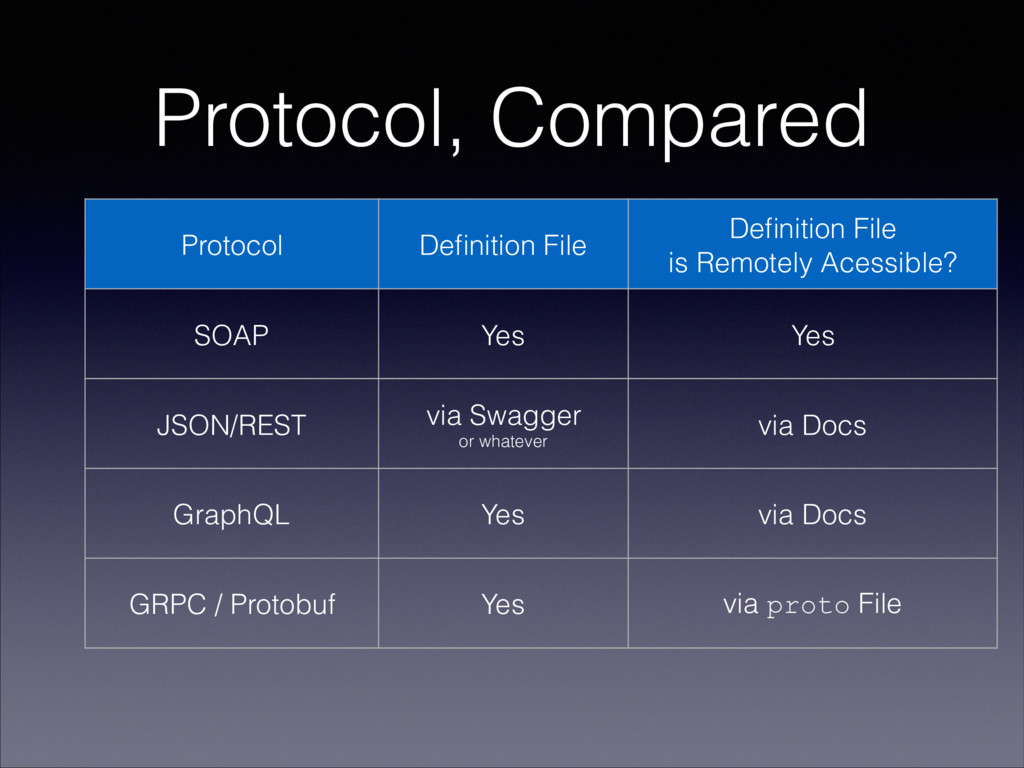 Protocol, Compared

| Protocol | Definition File | Definition File is Remotely Acessible? |
|---|---|---|
| SOAP | Yes | Yes |
| JSON/REST | via Swagger or whatever | via Docs |
| GraphQL | Yes | via Docs |
| GRPC / Protobuf | Yes | via proto File |